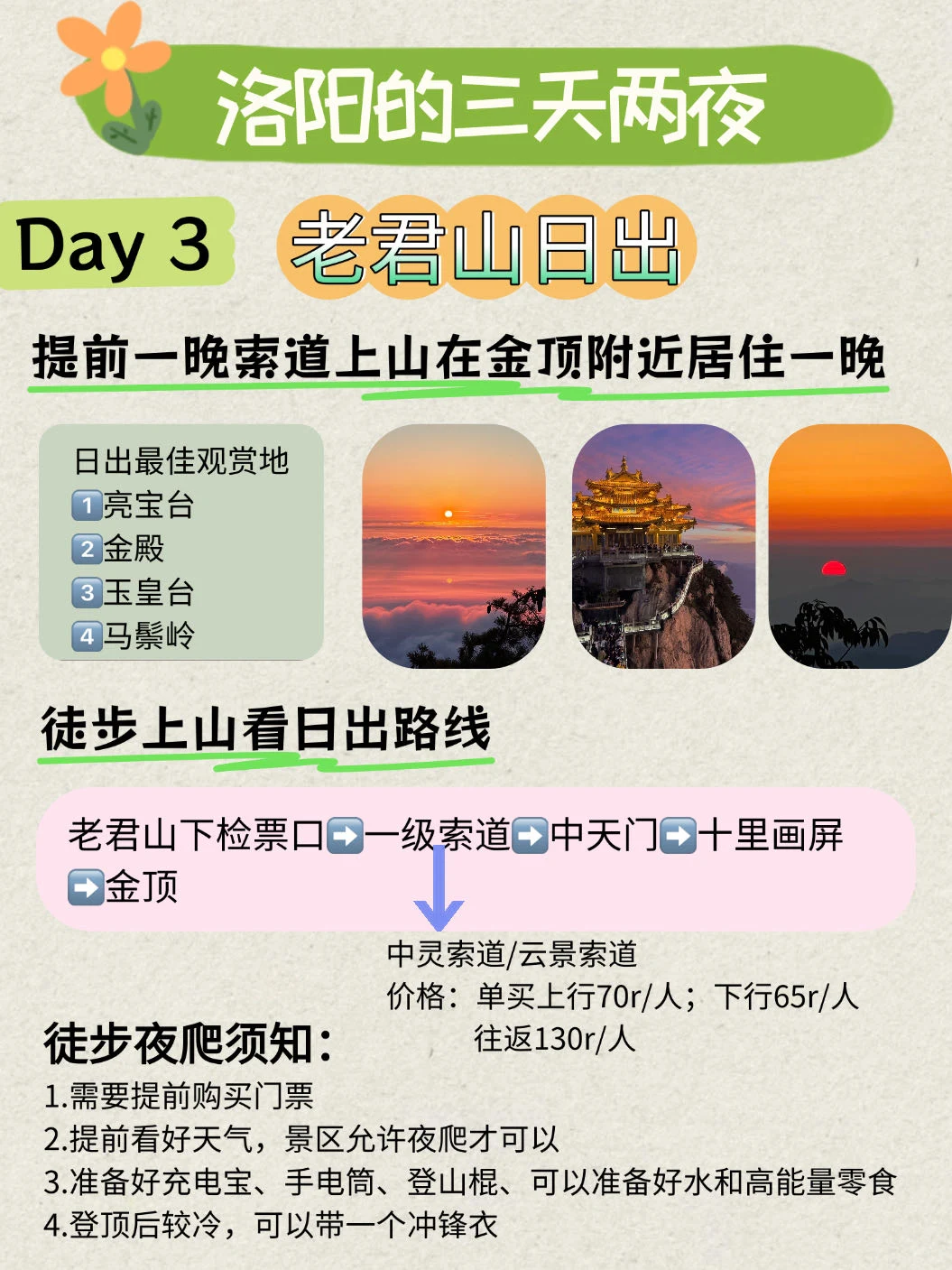 洛阳的三天两夜

Day 3 老君山日出

提前一晚索道上山在金顶附近居住一晚

日出最佳观赏地
1️⃣亮宝台
2️⃣金殿
3️⃣玉皇台
4️⃣马鬃岭

徒步上山看日出路线

老君山下检票口➡️一级索道➡️中天门➡️十里画屏➡️金顶

中灵索道/云景索道
价格：单买上行70r/人；下行65r/人
往返130r/人

徒步夜爬须知：
1.需要提前购买门票
2.提前看好天气，景区允许夜爬才可以
3.准备好充电宝、手电筒、登山棍、可以准备好水和高能量零食
4.登顶后较冷，可以带一个冲锋衣